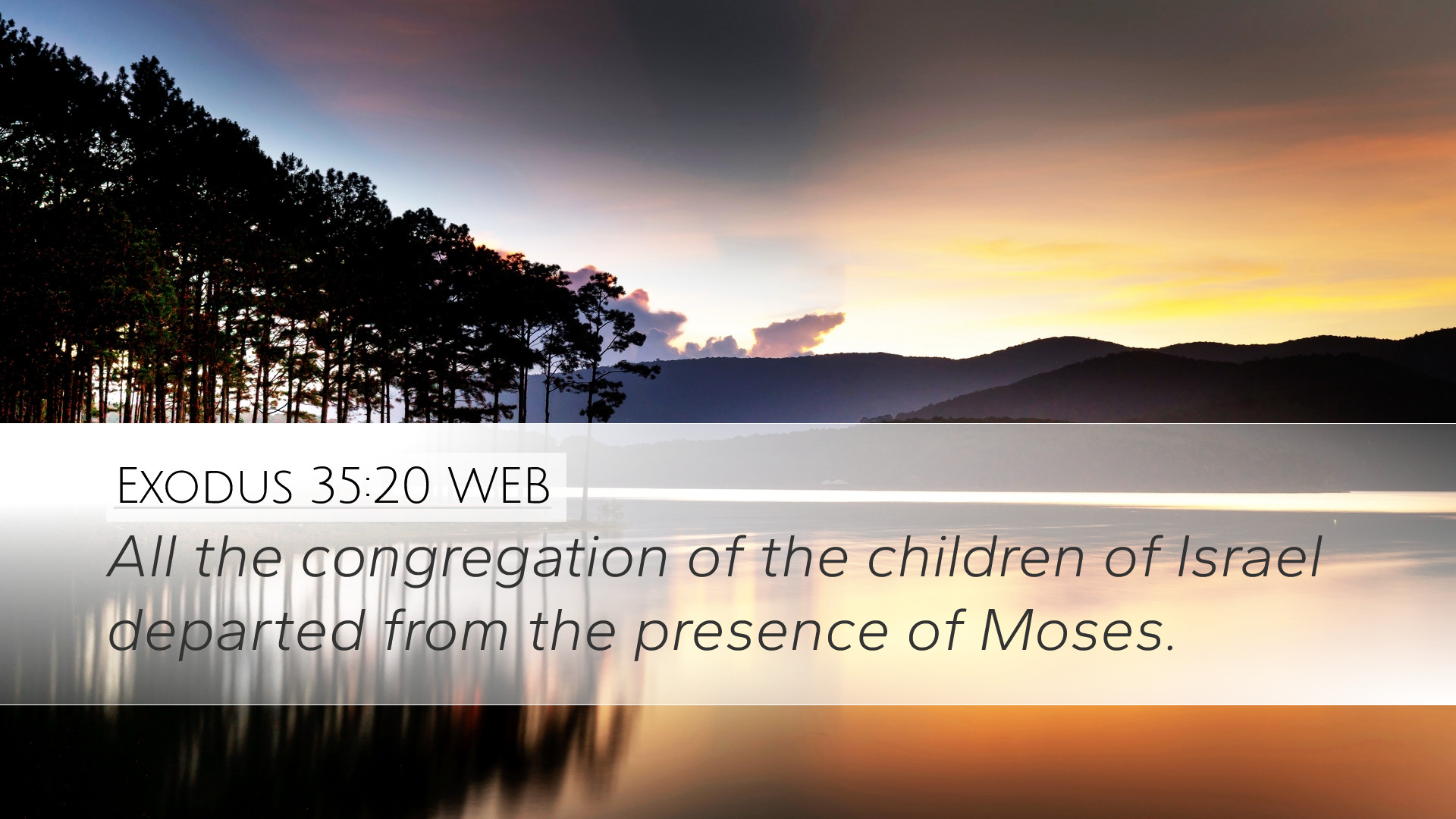 Exodus 35:20 WEB

All the congregation of the children of Israel departed from the presence of Moses.